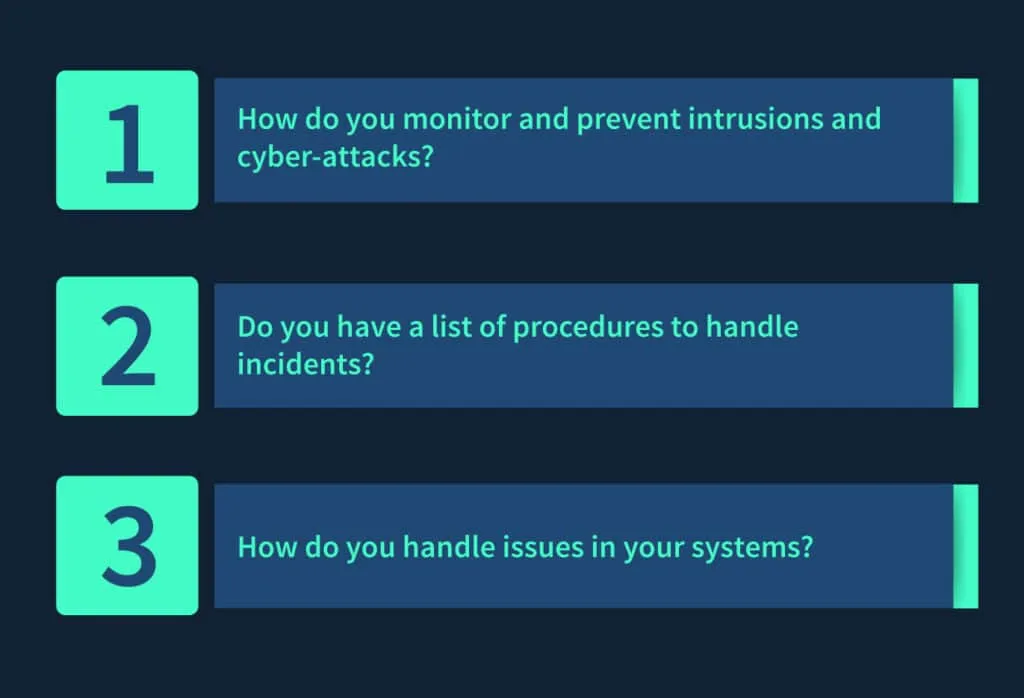 1

How do you monitor and prevent intrusions and cyber-attacks?

2

Do you have a list of procedures to handle incidents?

3

How do you handle issues in your systems?